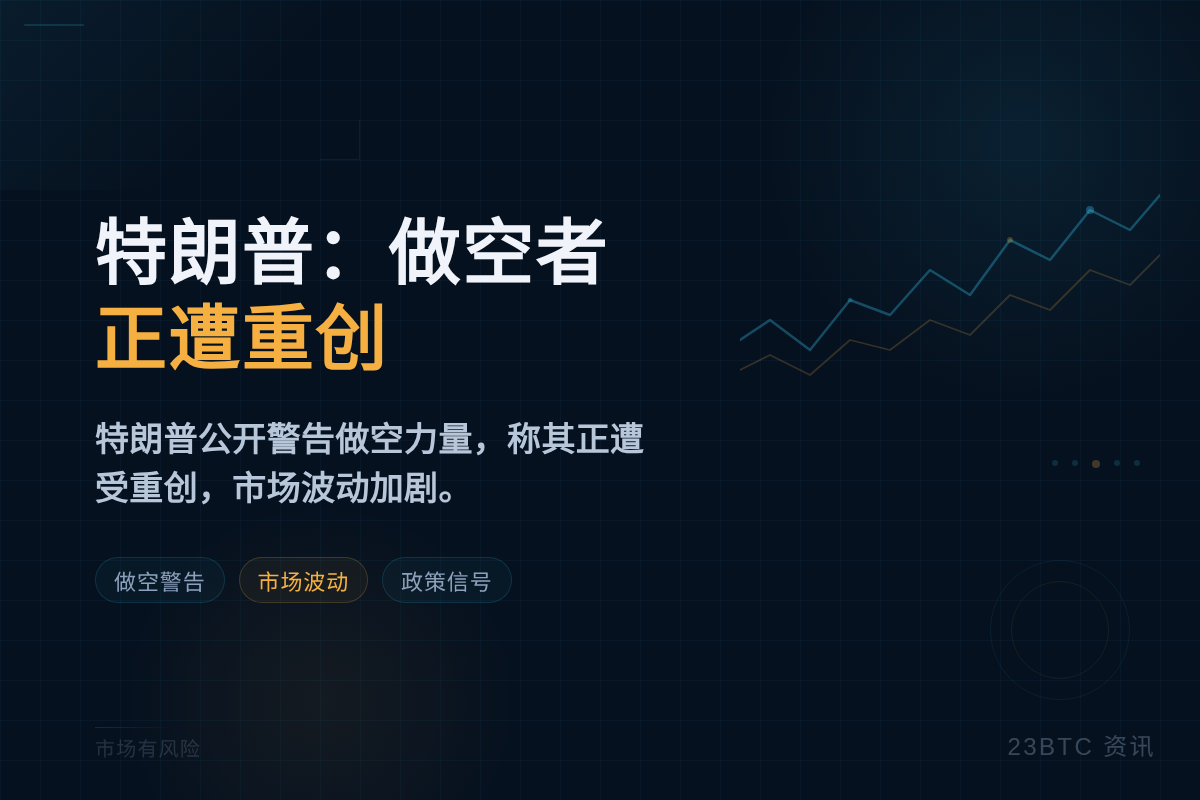 特朗普：做空者
正遭重创

特朗普公开警告做空力量，称其正遭受重创，市场波动加剧。

做空警告
市场波动
政策信号

市场有风险

23BTC 资讯